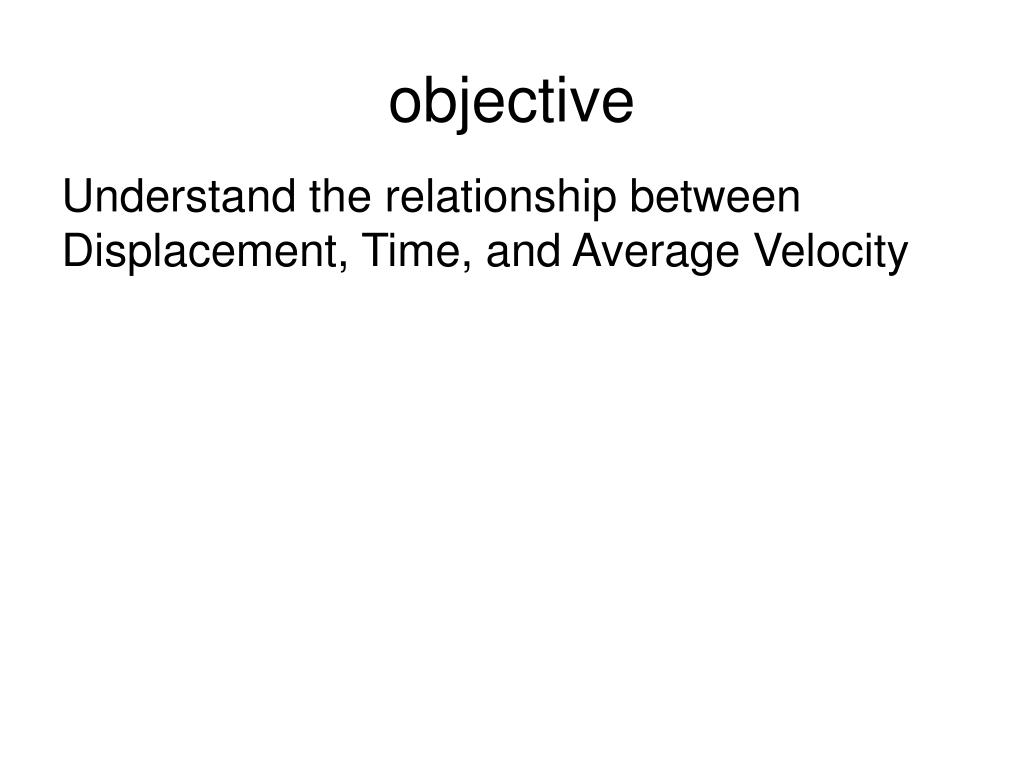 objective

Understand the relationship between Displacement, Time, and Average Velocity